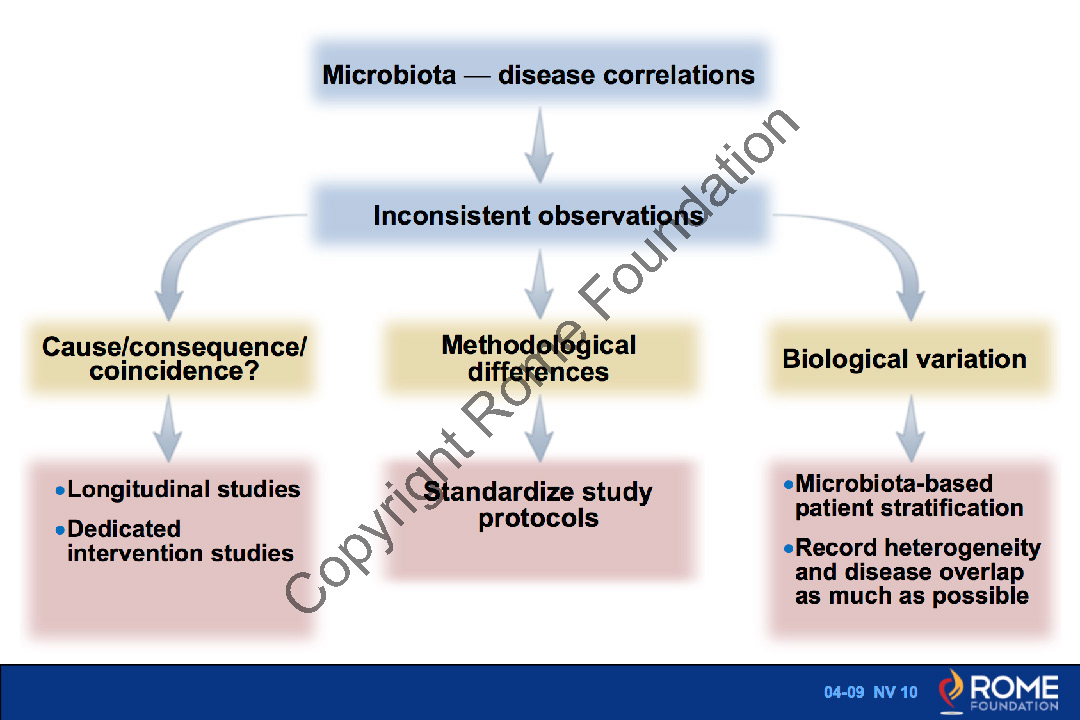 Microbiota — disease correlations

Inconsistent observations

Cause/consequence/ coincidence?

Methodological differences

Biological variation

• Longitudinal studies
• Dedicated intervention studies

Standardize study protocols

• Microbiota-based patient stratification
• Record heterogeneity and disease overlap as much as possible

Copyright Rome Foundation

04-09 NV 10

ROME FOUNDATION